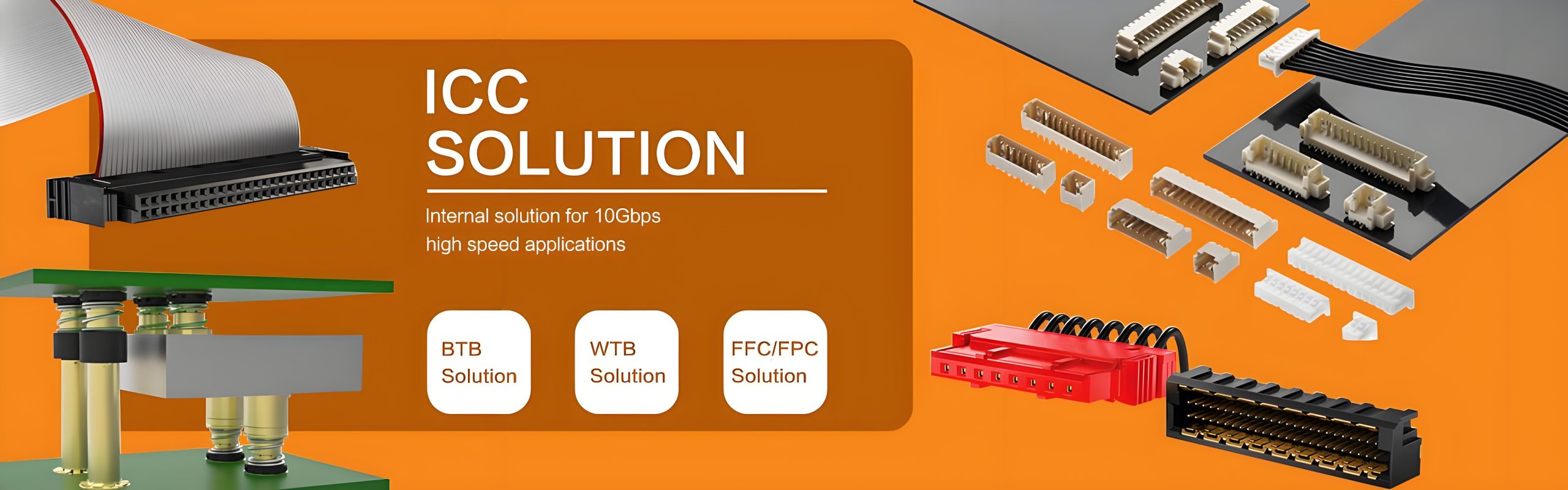 ICC
SOLUTION

Internal solution for 10Gbps
high speed applications

BTB
Solution

WTB
Solution

FFC/FPC
Solution